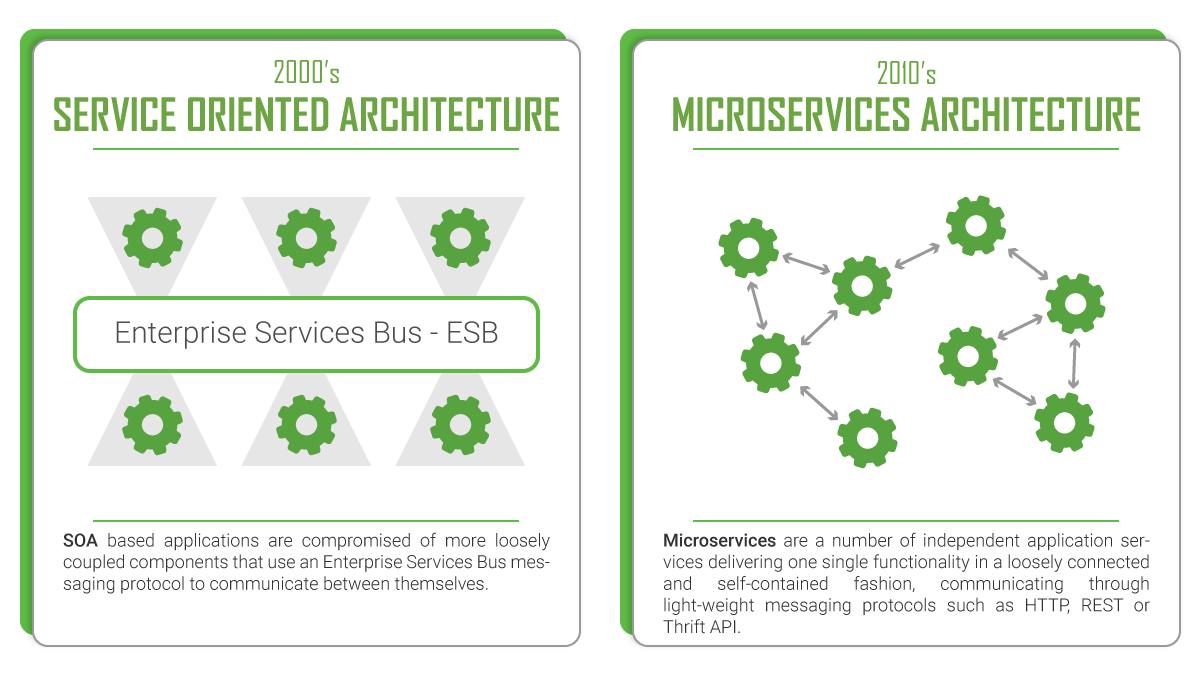 2000's
SERVICE ORIENTED ARCHITECTURE

Enterprise Services Bus - ESB

SOA based applications are compromised of more loosely coupled components that use an Enterprise Services Bus messaging protocol to communicate between themselves.

2010's
MICROSERVICES ARCHITECTURE

Microservices are a number of independent application services delivering one single functionality in a loosely connected and self-contained fashion, communicating through light-weight messaging protocols such as HTTP, REST or Thrift API.